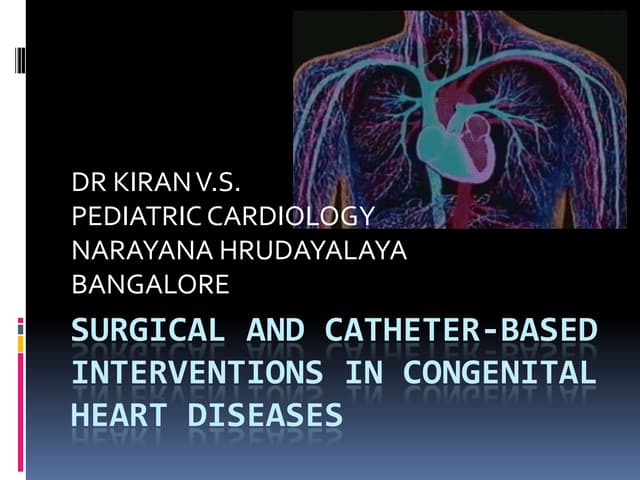 DR KIRAN V.S.
PEDIATRIC CARDIOLOGY
NARAYANA HRUDAYALAYA
BANGALORE

SURGICAL AND CATHETER-BASED INTERVENTIONS IN CONGENITAL HEART DISEASES